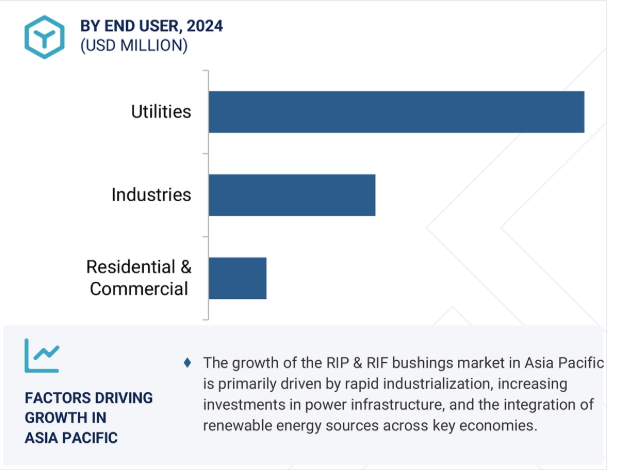 BY END USER, 2024
(USD MILLION)

Utilities

Industries

Residential & Commercial

FACTORS DRIVING GROWTH IN ASIA PACIFIC

♦ The growth of the RIP & RIF bushings market in Asia Pacific is primarily driven by rapid industrialization, increasing investments in power infrastructure, and the integration of renewable energy sources across key economies.